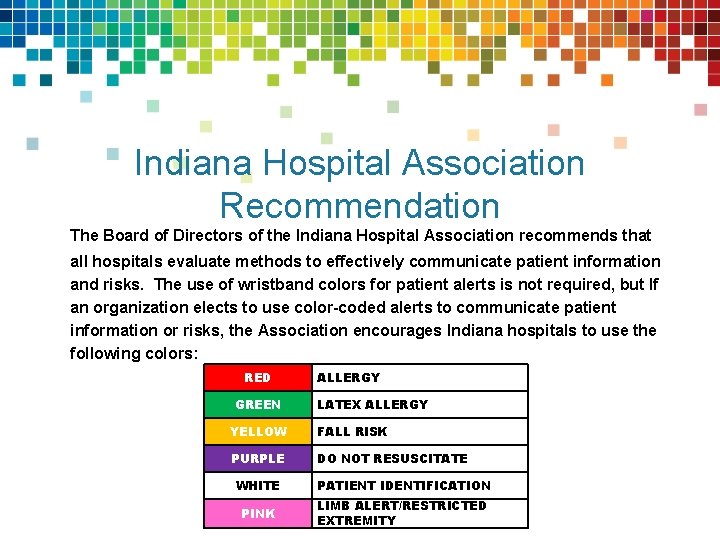 Indiana Hospital Association Recommendation

The Board of Directors of the Indiana Hospital Association recommends that all hospitals evaluate methods to effectively communicate patient information and risks.  The use of wristband colors for patient alerts is not required, but If an organization elects to use color-coded alerts to communicate patient information or risks, the Association encourages Indiana hospitals to use the following colors:

| RED | ALLERGY |
|---|---|
| GREEN | LATEX ALLERGY |
| YELLOW | FALL RISK |
| PURPLE | DO NOT RESUSCITATE |
| WHITE | PATIENT IDENTIFICATION |
| PINK | LIMB ALERT/RESTRICTED EXTREMITY |